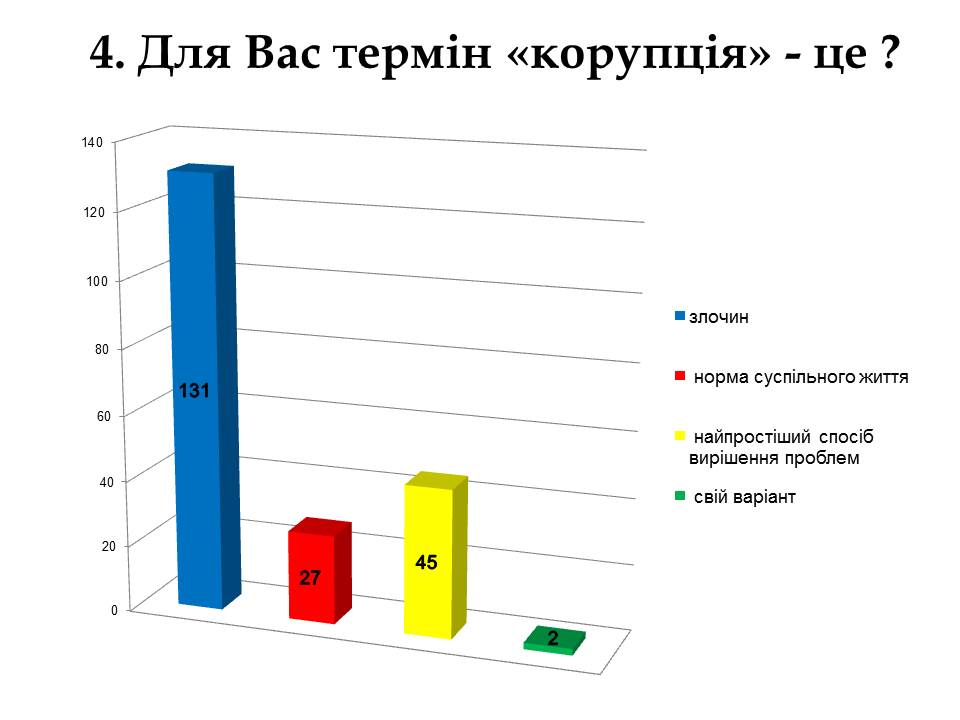 4. Для Вас термін «корупція» - це ?

140
120
100
80
60
40
20
0

131
27
45
2

злочин
норма суспільного життя
найпростіший спосіб вирішення проблем
свій варіант